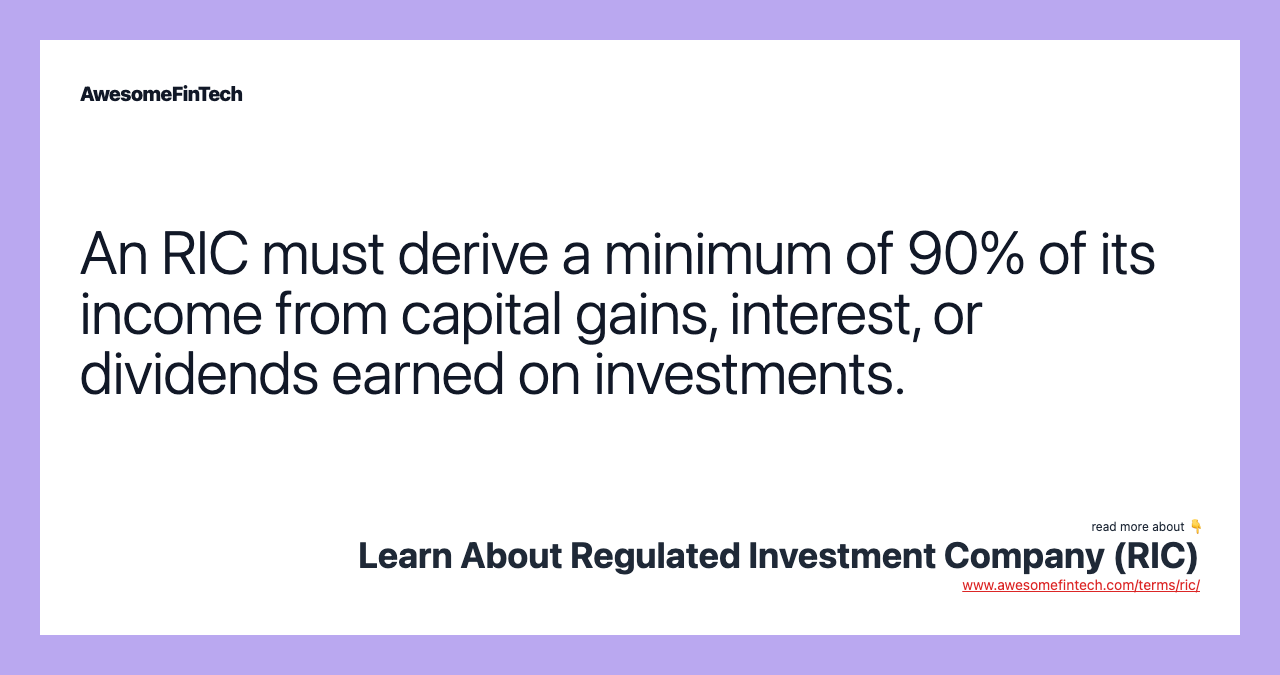 AwesomeFinTech

An RIC must derive a minimum of 90% of its income from capital gains, interest, or dividends earned on investments.

read more about 👇
Learn About Regulated Investment Company (RIC)
www.awesomefintech.com/terms/ric/